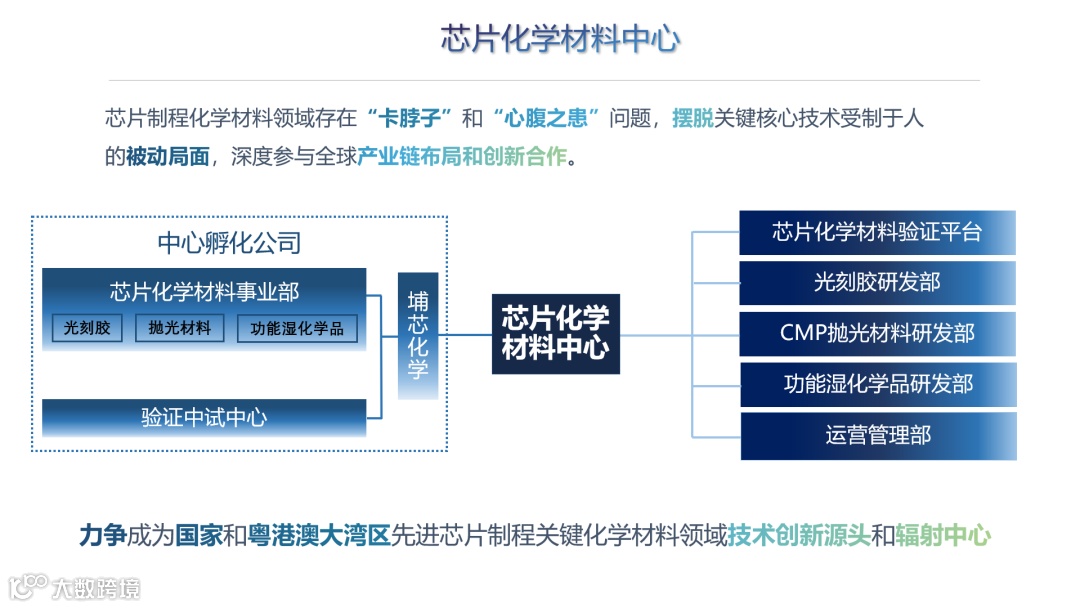 芯片化学材料中心

芯片制程化学材料领域存在“卡脖子”和“心腹之患”问题，摆脱关键核心技术受制于人的被动局面，深度参与全球产业链布局和创新合作。

中心孵化公司

芯片化学材料事业部

光刻胶

抛光材料

功能湿化学品

验证中试中心

埔芯化学

芯片化学材料中心

芯片化学材料验证平台

光刻胶研发部

CMP抛光材料研发部

功能湿化学品研发部

运营管理部

力争成为国家和粤港澳大湾区先进芯片制程关键化学材料领域技术创新源头和辐射中心

大数跨境